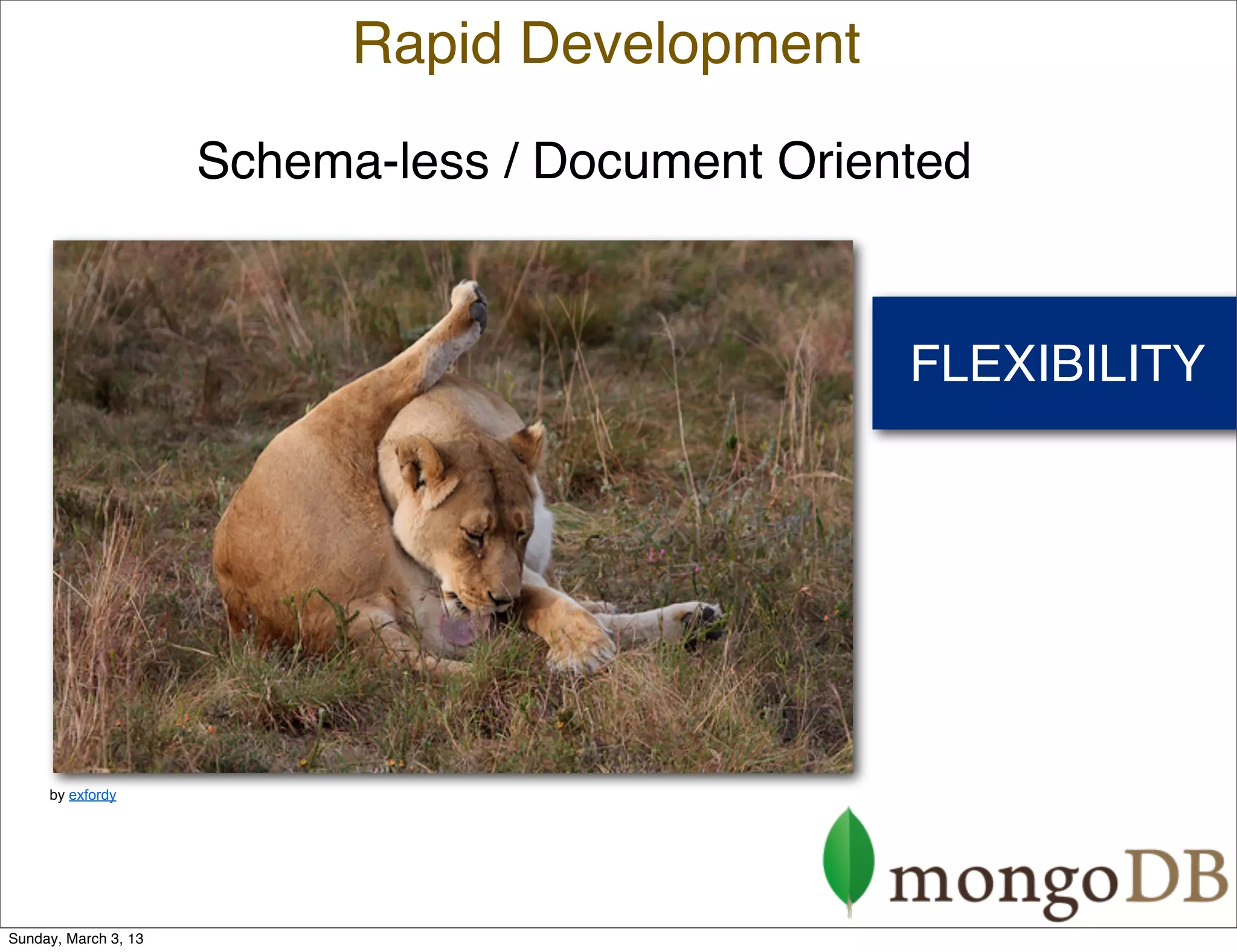 Rapid Development

Schema-less / Document Oriented

FLEXIBILITY

by exfordy

mongoDB

Sunday, March 3, 13